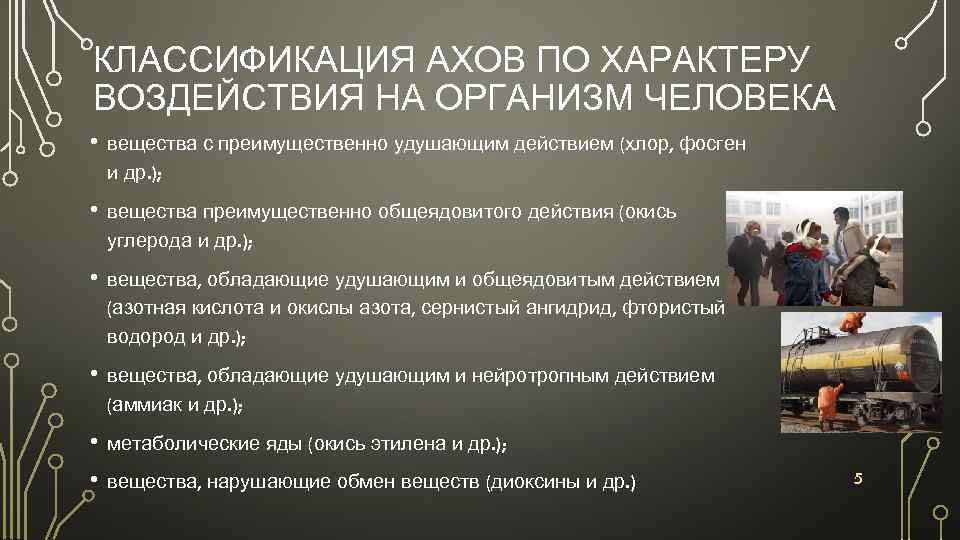 КЛАССИФИКАЦИЯ АХОВ ПО ХАРАКТЕРУ ВОЗДЕЙСТВИЯ НА ОРГАНИЗМ ЧЕЛОВЕКА

• вещества с преимущественно удушающим действием (хлор, фосген и др.);

• вещества преимущественно общеядовитого действия (окись углерода и др.);

• вещества, обладающие удушающим и общеядовитым действием (азотная кислота и окислы азота, сернистый ангидрид, фтористый водород и др.);

• вещества, обладающие удушающим и нейротропным действием (аммиак и др.);

• метаболические яды (окись этилена и др.);

• вещества, нарушающие обмен веществ (диоксины и др.)

5